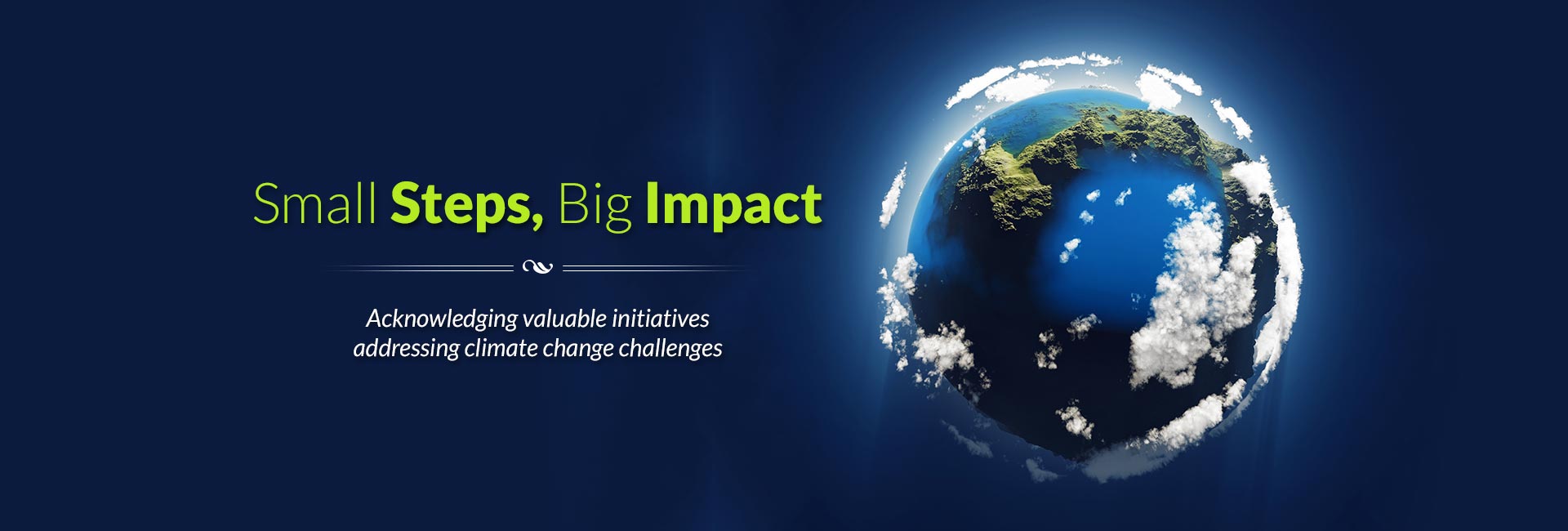 Small Steps, Big Impact

Acknowledging valuable initiatives addressing climate change challenges